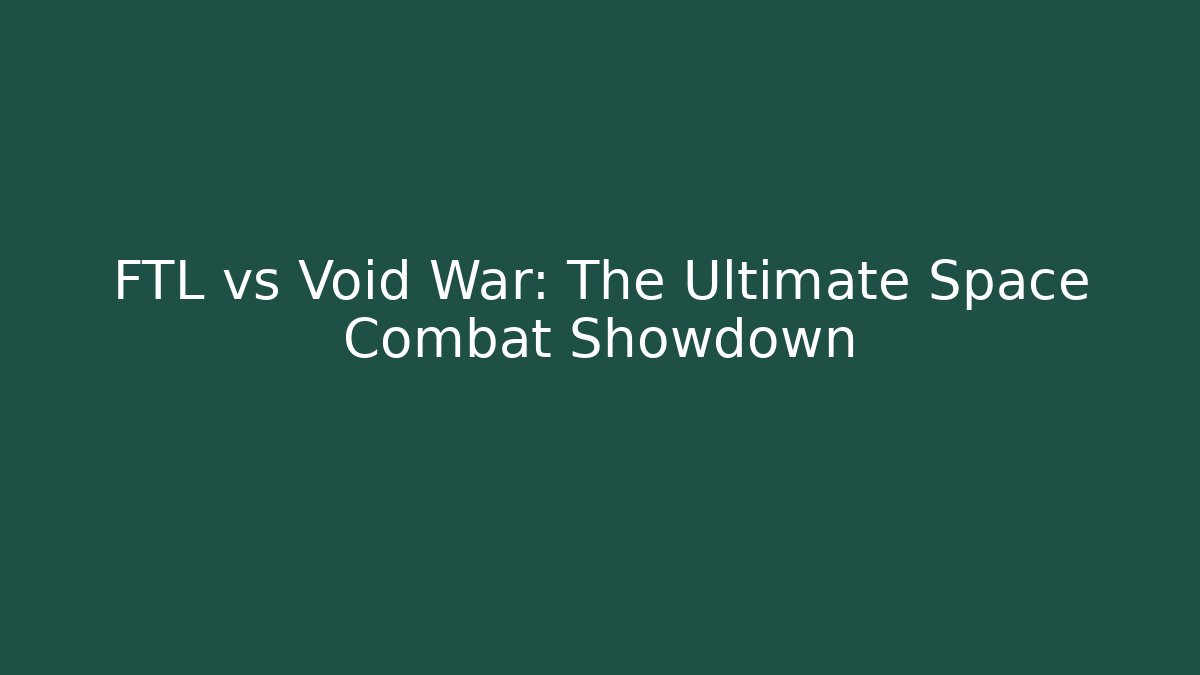 FTL vs Void War: The Ultimate Space Combat Showdown